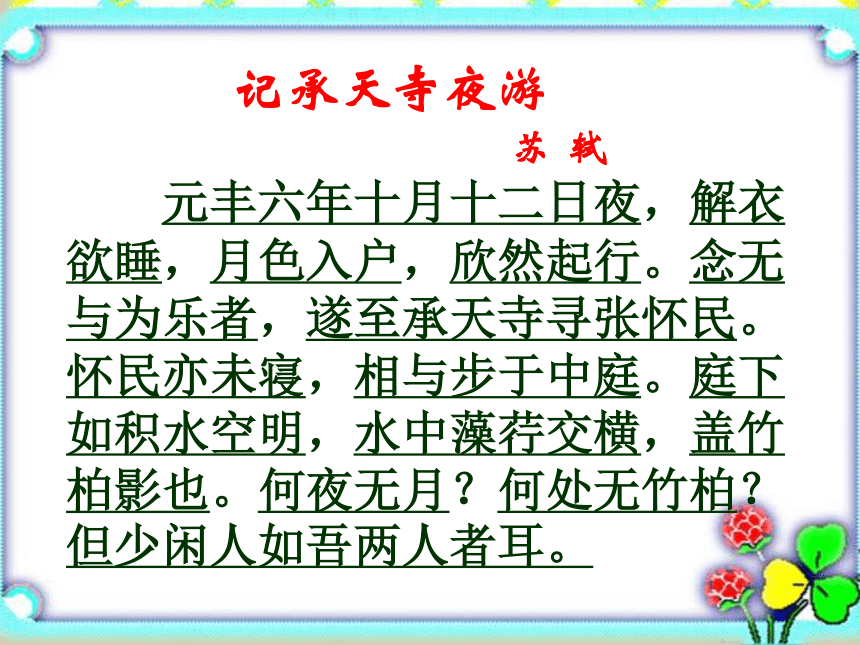 记承天寺夜游

苏 轼

元丰六年十月十二日夜，解衣欲睡，月色入户，欣然起行。念无与为乐者，遂至承天寺寻张怀民。怀民亦未寝，相与步于中庭。庭下如积水空明，水中藻荇交横，盖竹柏影也。何夜无月？何处无竹柏？但少闲人如吾两人者耳。